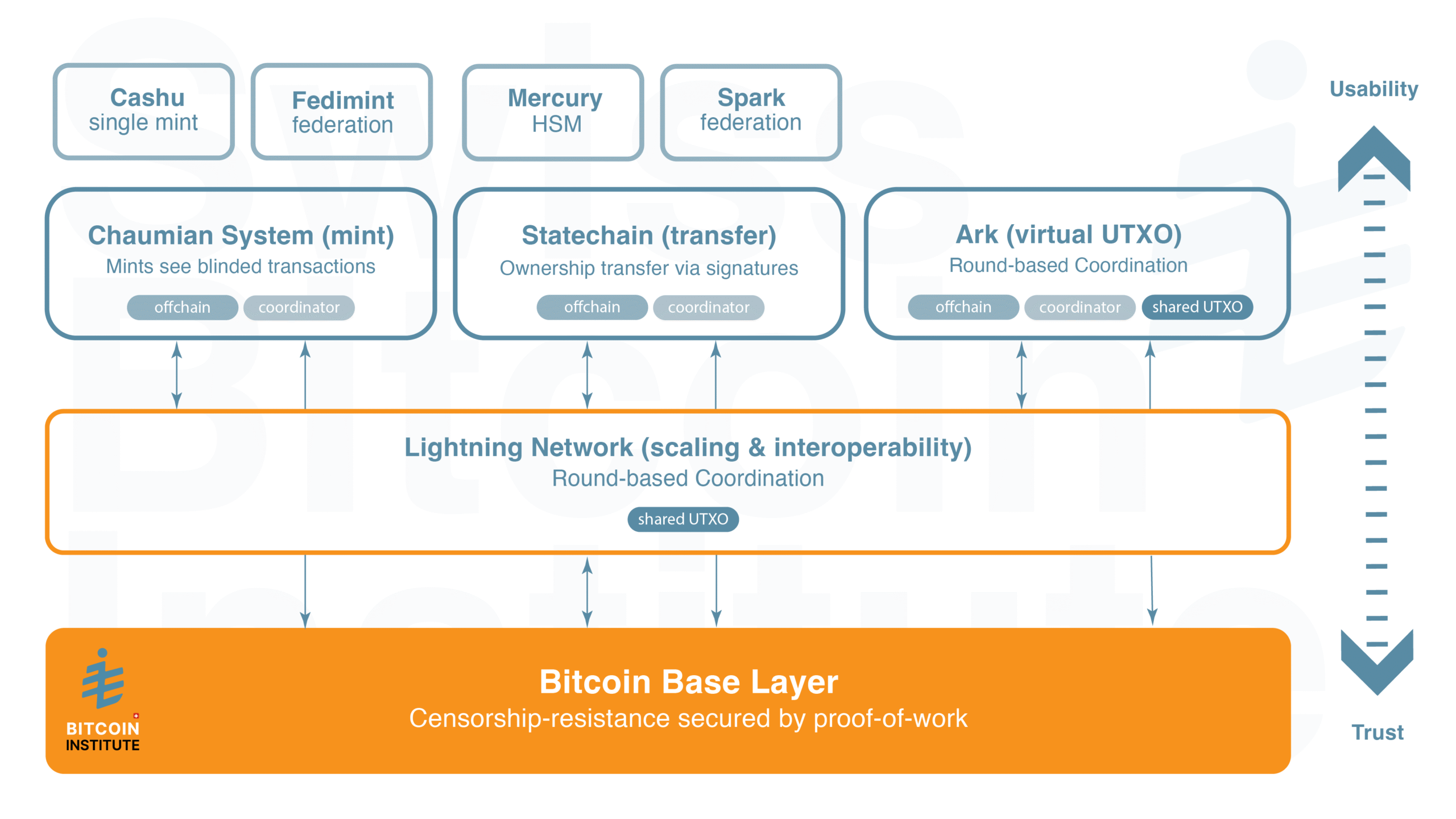 Cashu
single mint

Fedimint
federation

Mercury
HSM

Spark
federation

Usability

Chaumian System (mint)
Mints see blinded transactions
offchain coordinator

Statechain (transfer)
Ownership transfer via signatures
offchain coordinator

Ark (virtual UTXO)
Round-based Coordination
offchain coordinator shared UTXO

Lightning Network (scaling & interoperability)
Round-based Coordination
shared UTXO

BITCOIN INSTITUTE

Bitcoin Base Layer
Censorship-resistance secured by proof-of-work

Trust